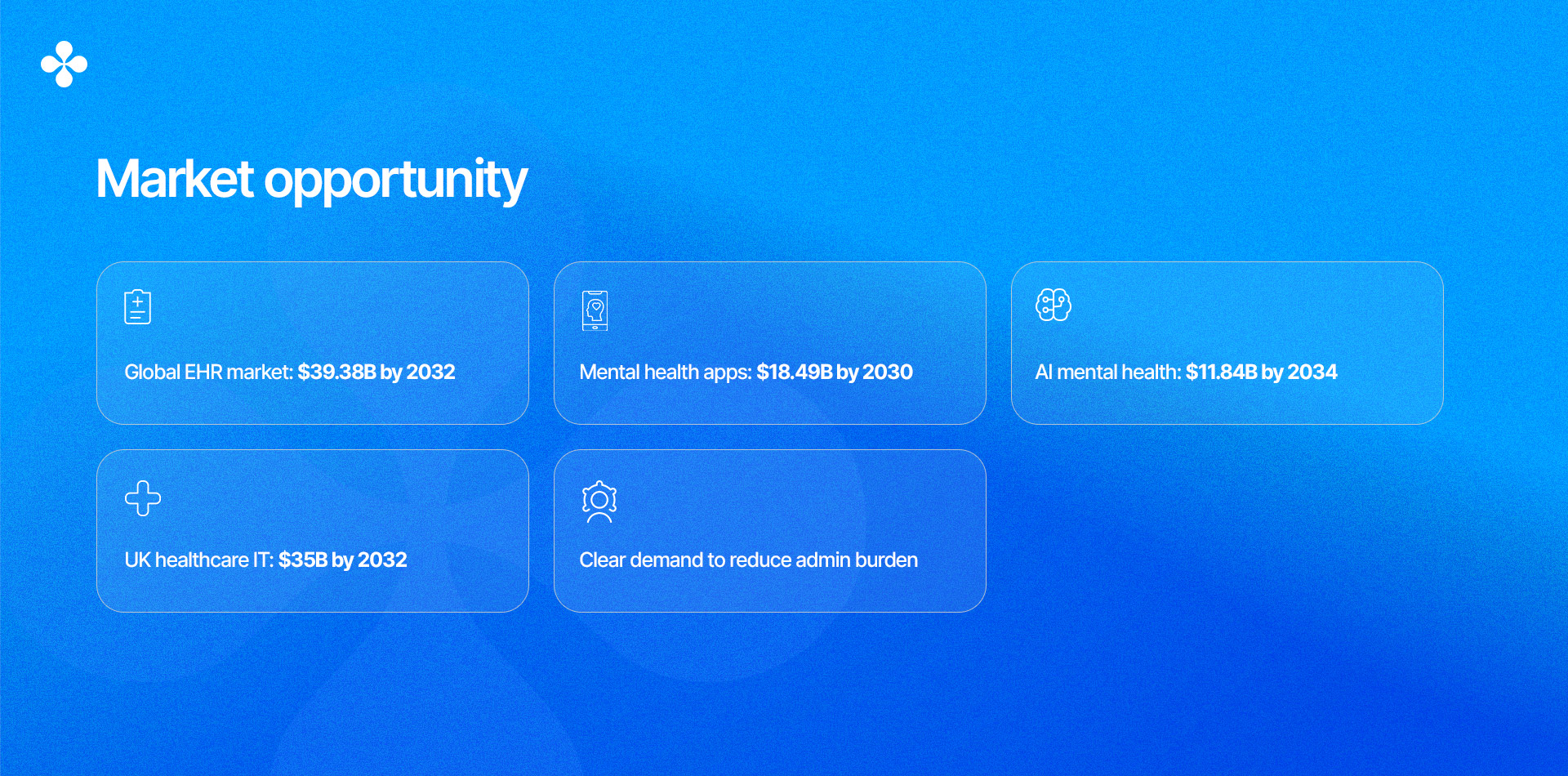 Market opportunity

Global EHR market: $39.38B by 2032

Mental health apps: $18.49B by 2030

AI mental health: $11.84B by 2034

UK healthcare IT: $35B by 2032

Clear demand to reduce admin burden